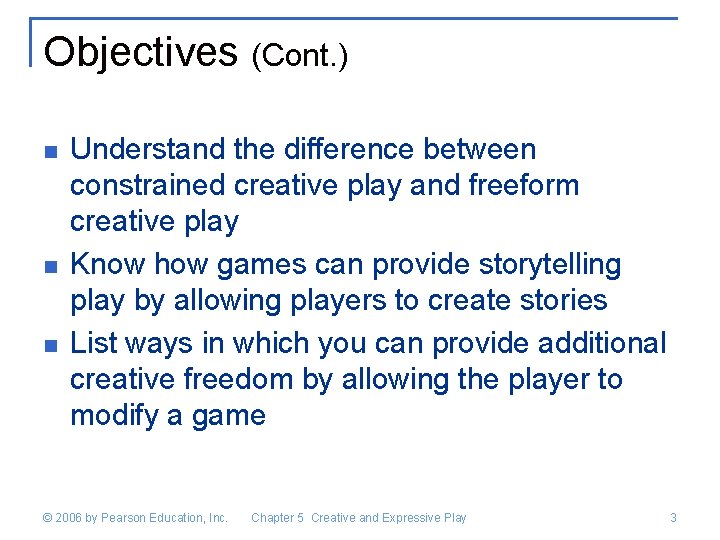 Objectives (Cont.)

- Understand the difference between constrained creative play and freeform creative play
- Know how games can provide storytelling play by allowing players to create stories
- List ways in which you can provide additional creative freedom by allowing the player to modify a game

© 2006 by Pearson Education, Inc. Chapter 5 Creative and Expressive Play 3